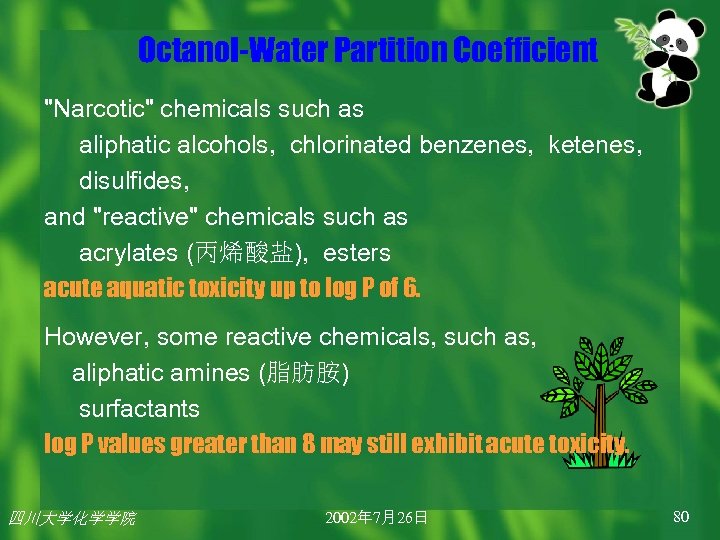 Octanol-Water Partition Coefficient

"Narcotic" chemicals such as
aliphatic alcohols, chlorinated benzenes, ketenes, disulfides,
and "reactive" chemicals such as
acrylates (丙烯酸盐), esters
acute aquatic toxicity up to log P of 6.

However, some reactive chemicals, such as,
aliphatic amines (脂肪胺)
surfactants
log P values greater than 8 may still exhibit acute toxicity.

四川大学化学学院 2002年7月26日 80